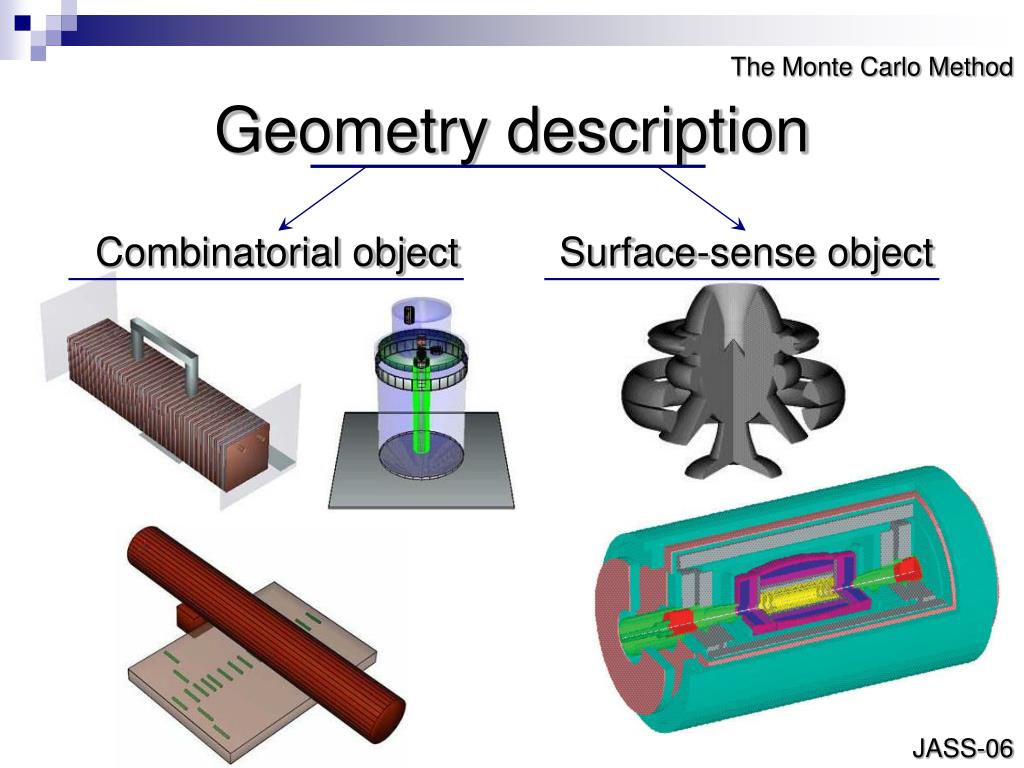 The Monte Carlo Method

Geometry description

Combinatorial object

Surface-sense object

JASS-06